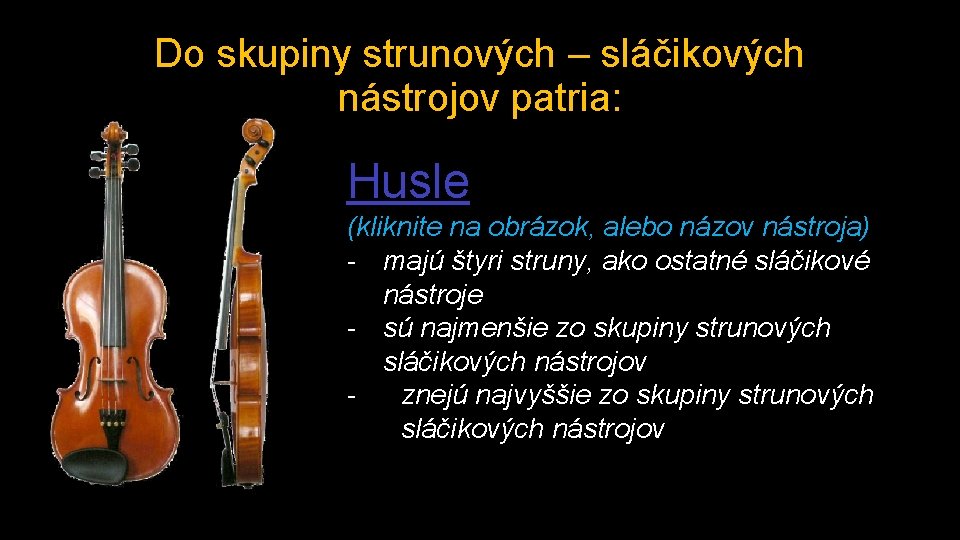 Do skupiny strunových – sláčikových nástrojov patria:

Husle

(kliknite na obrázok, alebo názov nástroja)

- majú štyri struny, ako ostatné sláčikové nástroje
- sú najmenšie zo skupiny strunových sláčikových nástrojov
- znejú najvyššie zo skupiny strunových sláčikových nástrojov